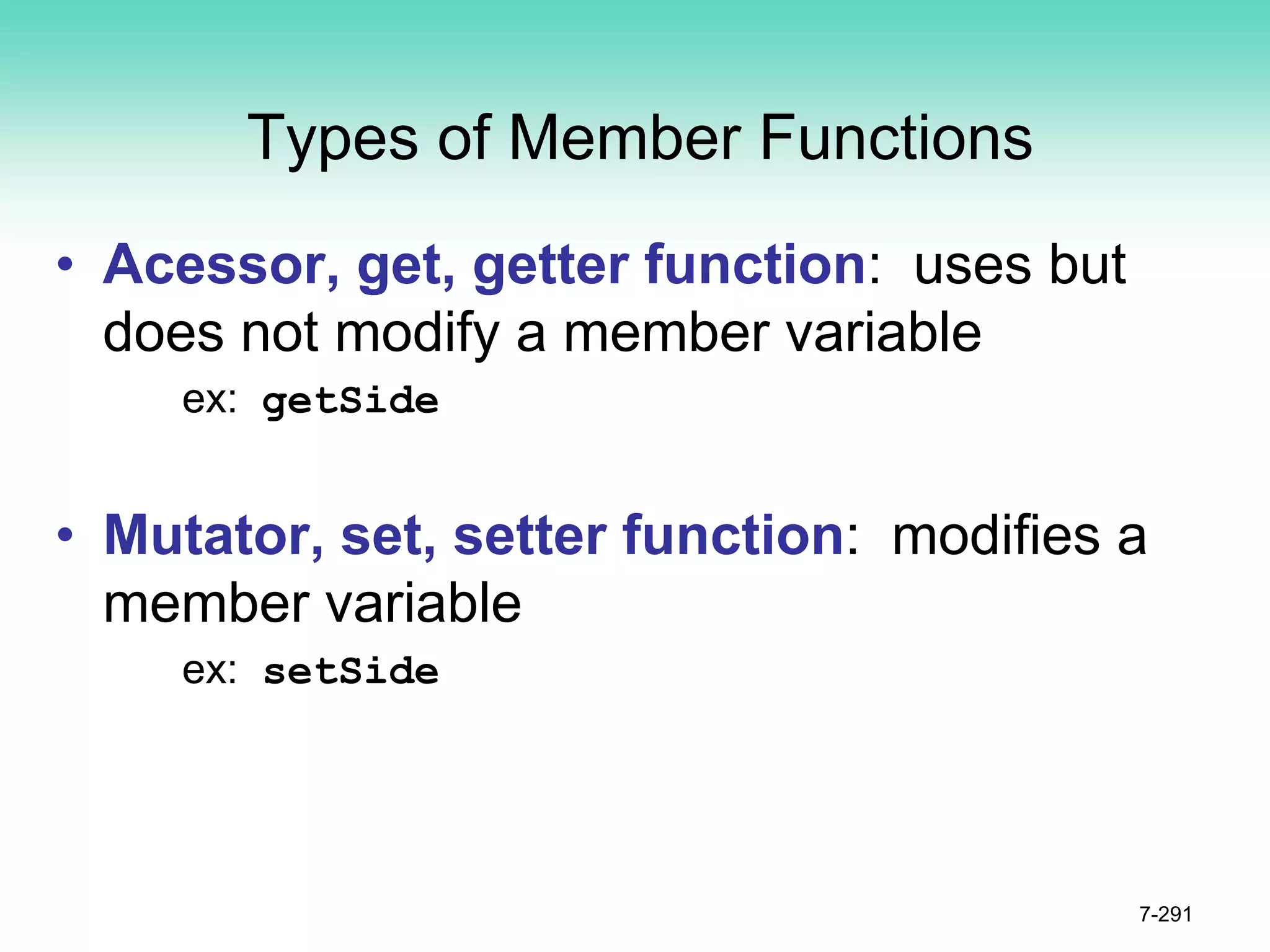 Types of Member Functions

• Acessor, get, getter function: uses but does not modify a member variable

ex: getSide

• Mutator, set, setter function: modifies a member variable

ex: setSide

7-291